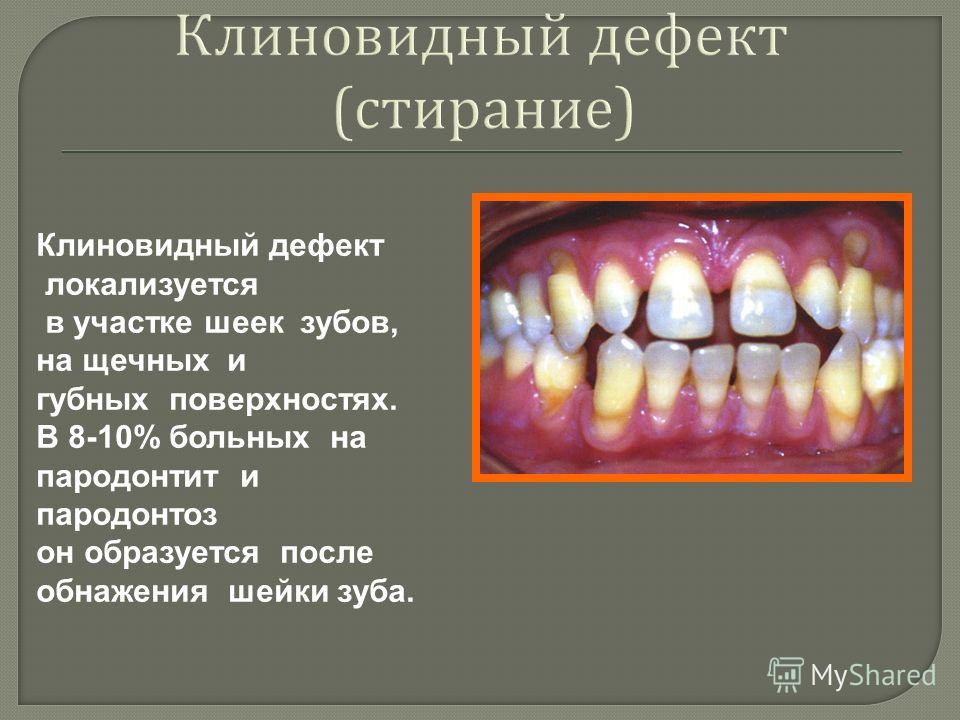 Клиновидный дефект (стирание)

Клиновидный дефект локализуется в участке шеек зубов, на щечных и губных поверхностях. В 8-10% больных на пародонтит и пародонтоз он образуется после обнажения шейки зуба.

MyShared